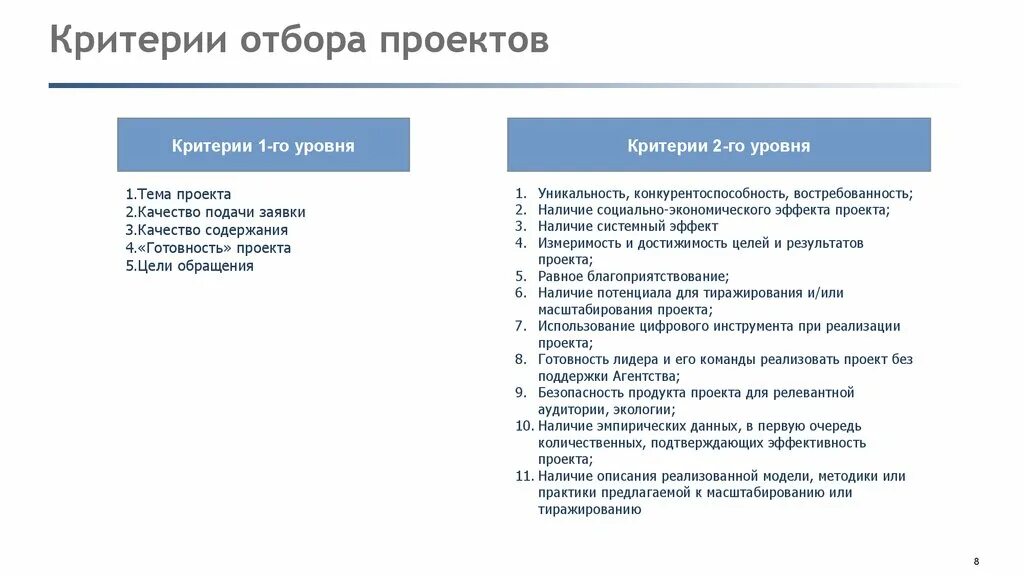 Критерии отбора проектов

Критерии 1-го уровня

1.Тема проекта
2.Качество подачи заявки
3.Качество содержания
4.«Готовность» проекта
5.Цели обращения

Критерии 2-го уровня

1. Уникальность, конкурентоспособность, востребованность;
2. Наличие социально-экономического эффекта проекта;
3. Наличие системный эффект
4. Измеримость и достижимость целей и результатов проекта;
5. Равное благоприятствование;
6. Наличие потенциала для тиражирования и/или масштабирования проекта;
7. Использование цифрового инструмента при реализации проекта;
8. Готовность лидера и его команды реализовать проект без поддержки Агентства;
9. Безопасность продукта проекта для релевантной аудитории, экологии;
10. Наличие эмпирических данных, в первую очередь количественных, подтверждающих эффективность проекта;
11. Наличие описания реализованной модели, методики или практики предлагаемой к масштабированию или тиражированию

8